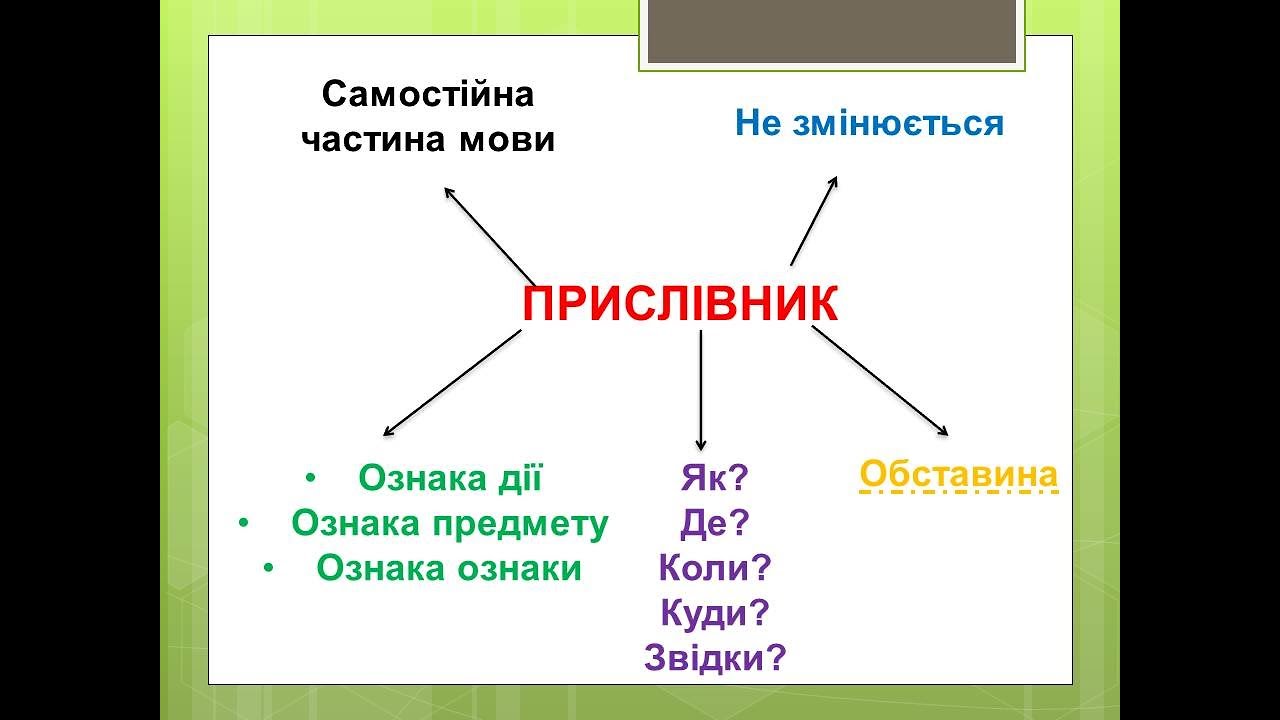 Самостійна частина мови

Не змінюється

ПРИСЛІВНИК

• Ознака дії
• Ознака предмету
• Ознака ознаки

Як?
Де?
Коли?
Куди?
Звідки?

Обставина